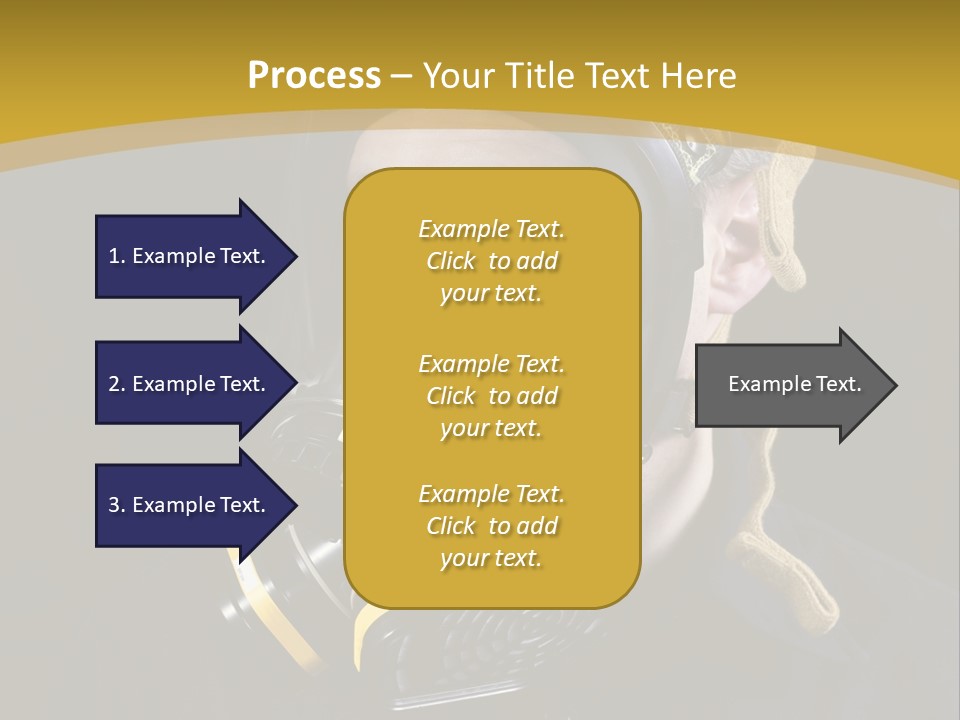 Process – Your Title Text Here

1. Example Text.

2. Example Text.

3. Example Text.

Example Text. Click to add your text.

Example Text. Click to add your text.

Example Text. Click to add your text.

Example Text.